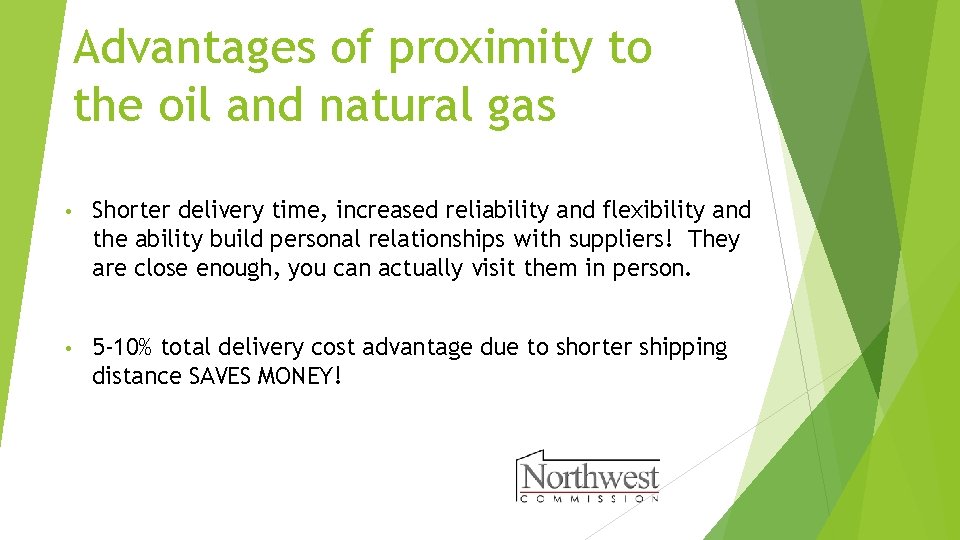 Advantages of proximity to the oil and natural gas

• Shorter delivery time, increased reliability and flexibility and the ability build personal relationships with suppliers! They are close enough, you can actually visit them in person.

• 5-10% total delivery cost advantage due to shorter shipping distance SAVES MONEY!

Northwest
COMMISSION